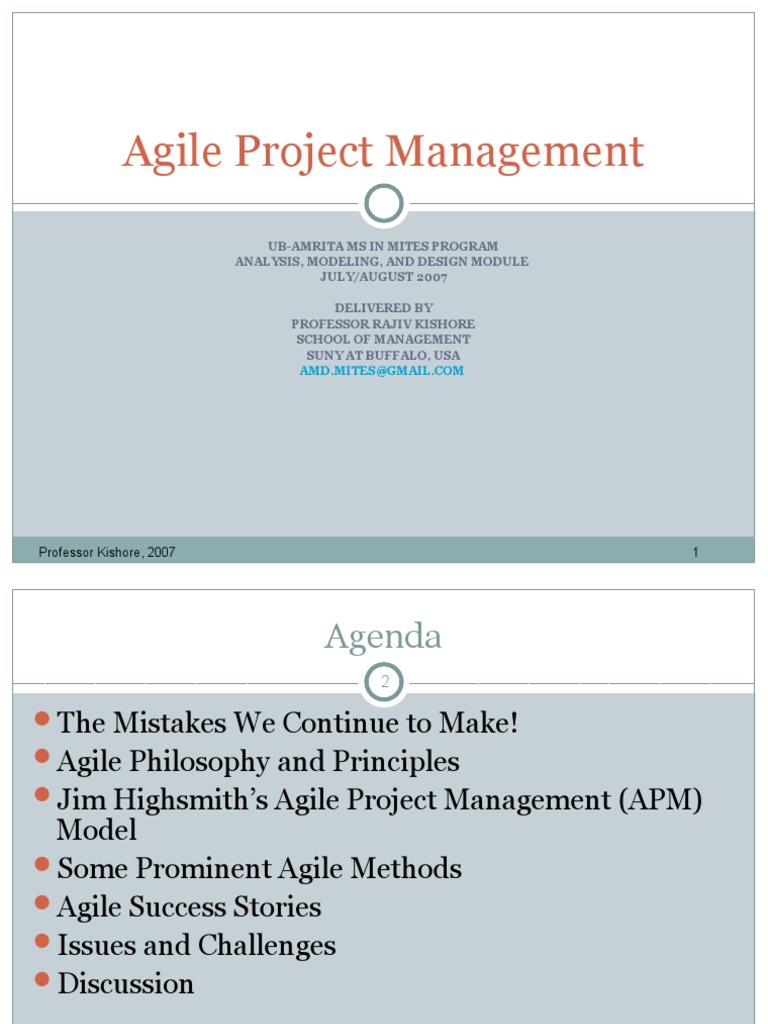 Agile Project Management

UB-AMRITA MS IN MITES PROGRAM
ANALYSIS, MODELING, AND DESIGN MODULE
JULY/AUGUST 2007

DELIVERED BY
PROFESSOR RAJIV KISHORE
SCHOOL OF MANAGEMENT
SUNY AT BUFFALO, USA
AMD.MITES@GMAIL.COM

Professor Kishore, 2007

1

Agenda

2

- The Mistakes We Continue to Make!
- Agile Philosophy and Principles
- Jim Highsmith's Agile Project Management (APM) Model
- Some Prominent Agile Methods
- Agile Success Stories
- Issues and Challenges
- Discussion